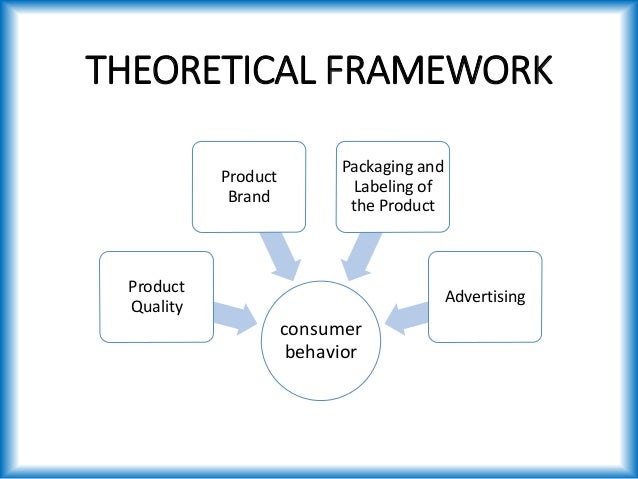 THEORETICAL FRAMEWORK

Product Brand

Packaging and Labeling of the Product

Product Quality

Advertising

consumer behavior